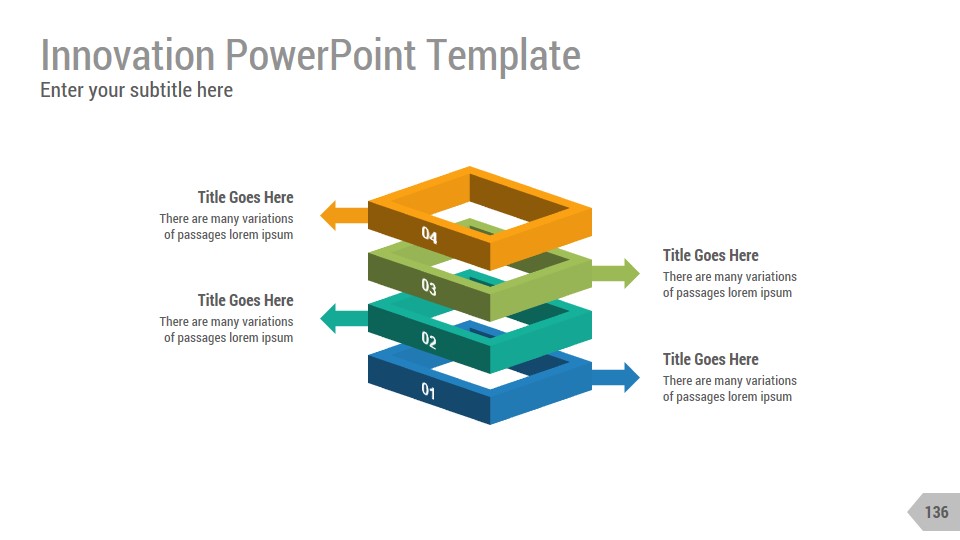 Innovation PowerPoint Template
Enter your subtitle here

Title Goes Here
There are many variations of passages lorem ipsum

04

Title Goes Here
There are many variations of passages lorem ipsum

03

Title Goes Here
There are many variations of passages lorem ipsum

02

Title Goes Here
There are many variations of passages lorem ipsum

01

136